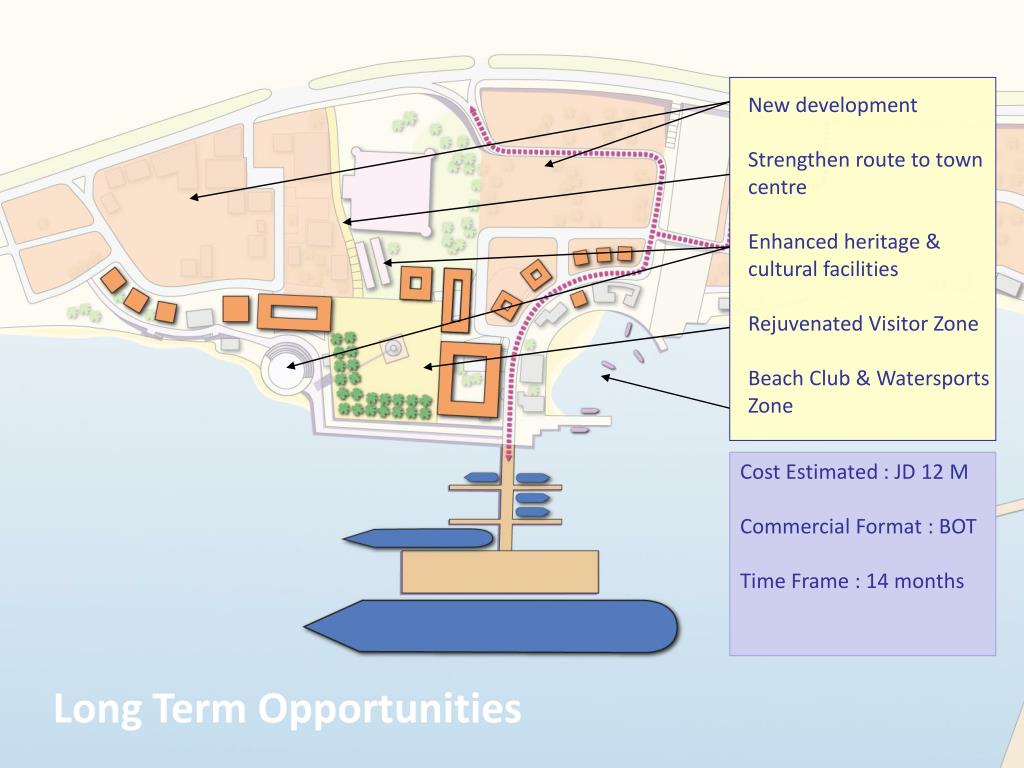 New development

Strengthen route to town centre

Enhanced heritage & cultural facilities

Rejuvenated Visitor Zone

Beach Club & Watersports Zone

Cost Estimated : JD 12 M

Commercial Format : BOT

Time Frame : 14 months

Long Term Opportunities